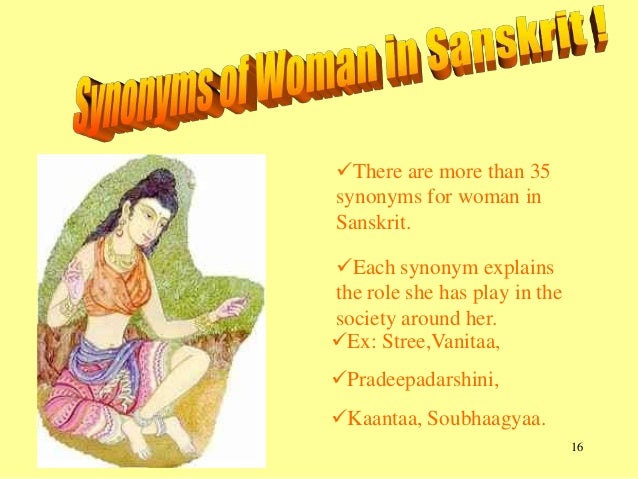 Synonyms of Woman in Sanskrit !

✓There are more than 35 synonyms for woman in Sanskrit.

✓Each synonym explains the role she has play in the society around her.

✓Ex: Stree,Vanitaa,

✓Pradeepadarshini,

✓Kaantaa, Soubhaagyaa.

16